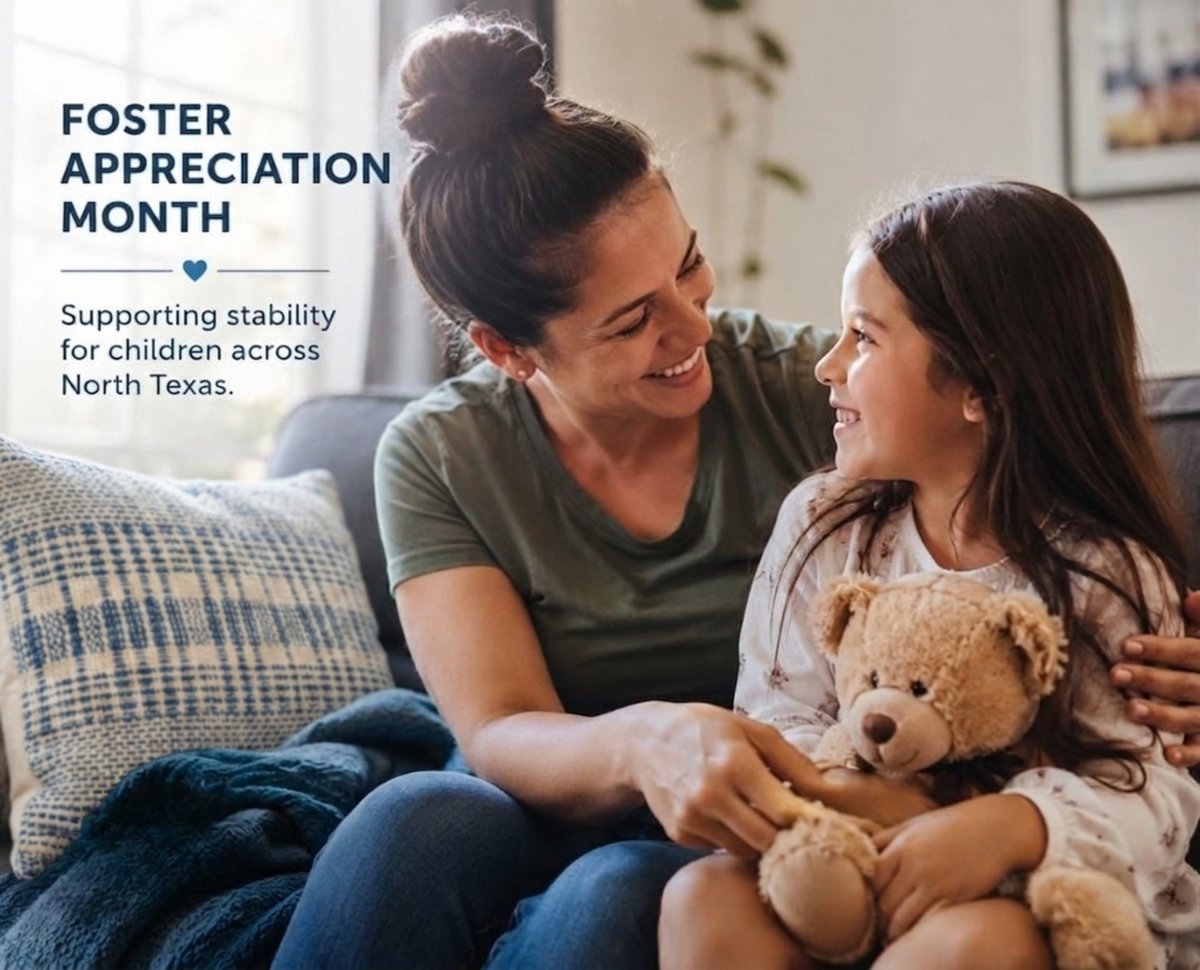 FOSTER APPRECIATION MONTH

Supporting stability for children across North Texas.